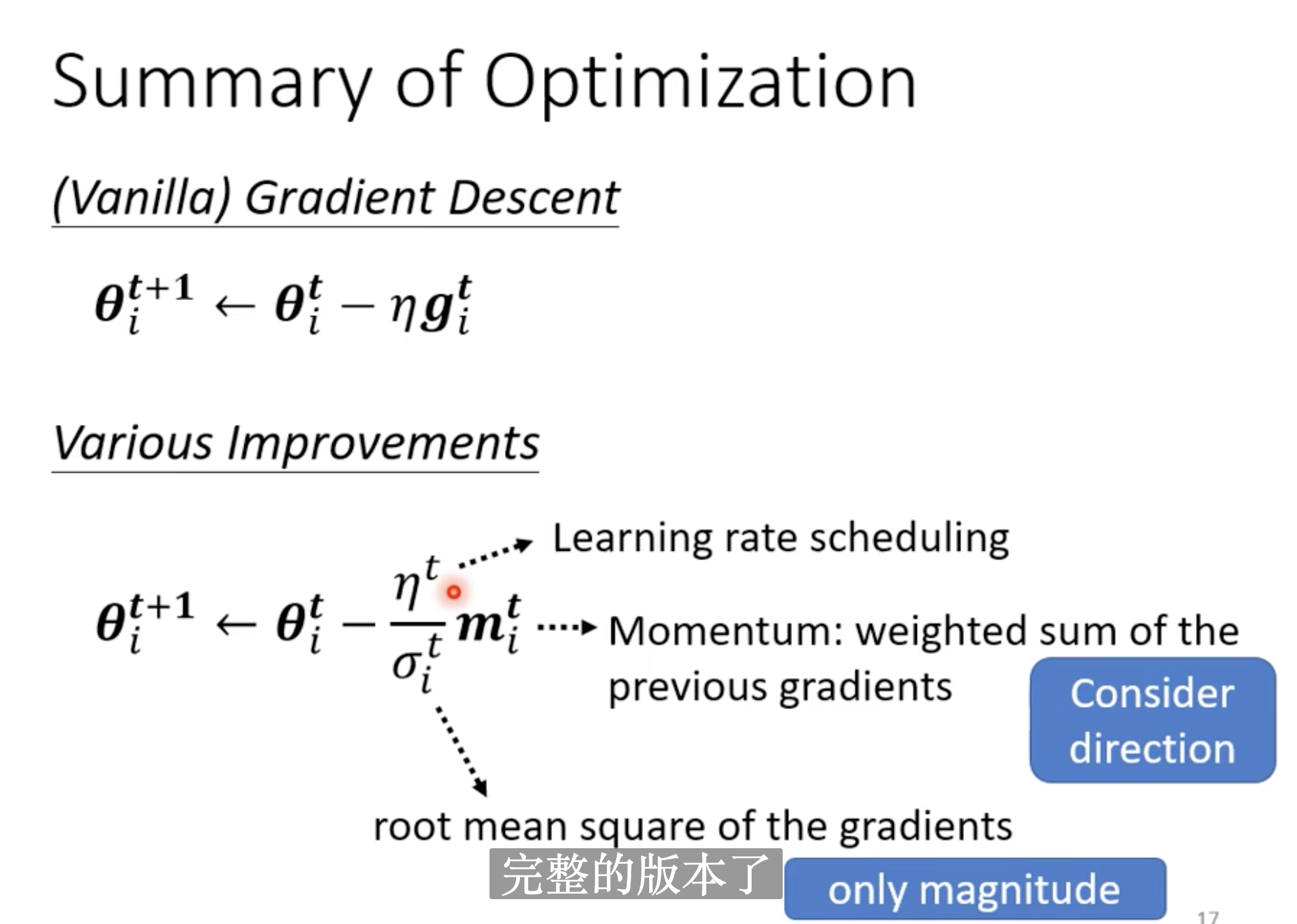 Summary of Optimization

(Vanilla) Gradient Descent

$\boldsymbol{\theta}_i^{t+1} \leftarrow \boldsymbol{\theta}_i^t - \eta \boldsymbol{g}_i^t$

Various Improvements

$\boldsymbol{\theta}_i^{t+1} \leftarrow \boldsymbol{\theta}_i^t - \frac{\eta^t}{\sigma_i^t} \boldsymbol{m}_i^t$

Learning rate scheduling

Momentum: weighted sum of the previous gradients

Consider direction

root mean square of the gradients

完整的版本了

only magnitude

17